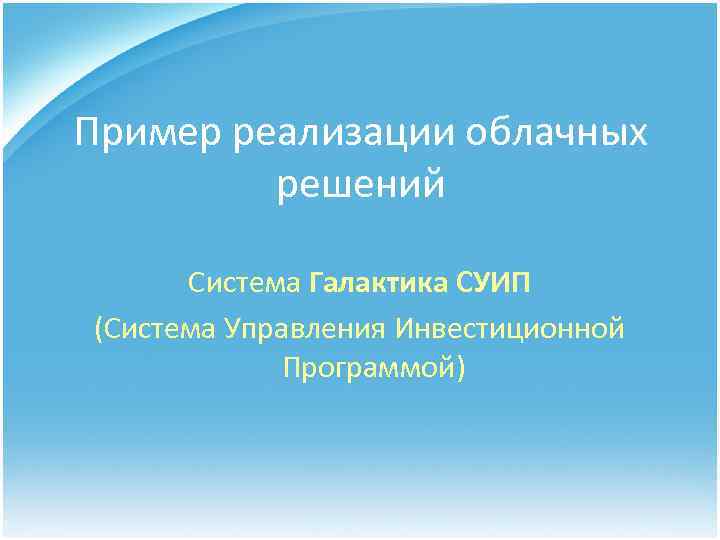 Пример реализации облачных решений

Система Галактика СУИП

(Система Управления Инвестиционной Программой)